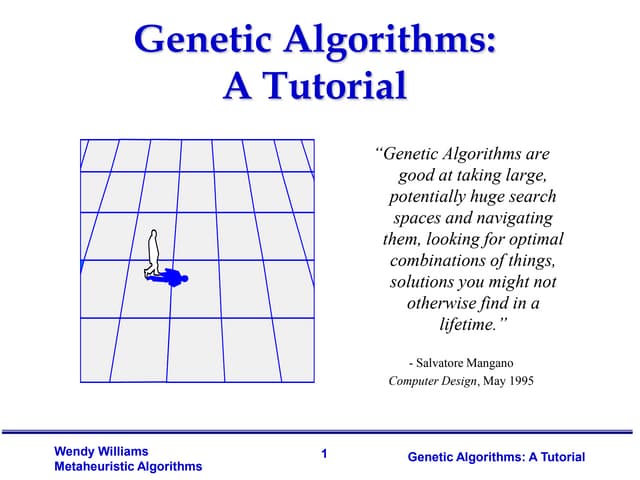 Genetic Algorithms:
A Tutorial

"Genetic Algorithms are good at taking large, potentially huge search spaces and navigating them, looking for optimal combinations of things, solutions you might not otherwise find in a lifetime."

- Salvatore Mangano
Computer Design, May 1995

Wendy Williams
Metaheuristic Algorithms

1

Genetic Algorithms: A Tutorial